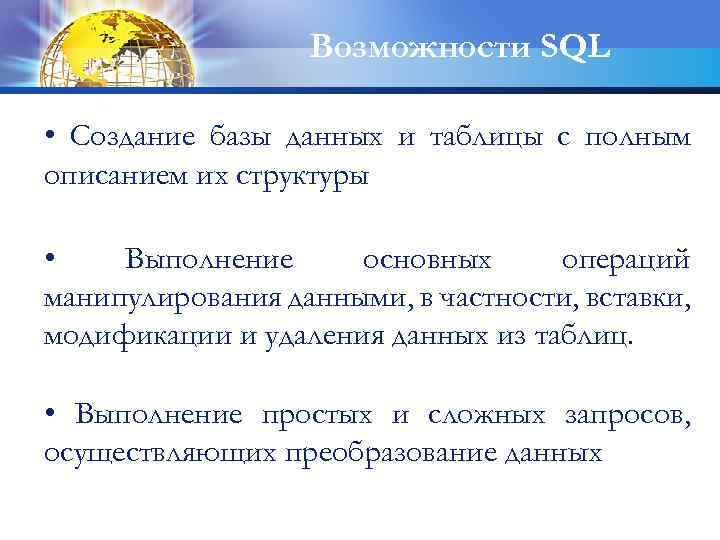 Возможности SQL

• Создание базы данных и таблицы с полным описанием их структуры

• Выполнение основных операций манипулирования данными, в частности, вставки, модификации и удаления данных из таблиц.

• Выполнение простых и сложных запросов, осуществляющих преобразование данных